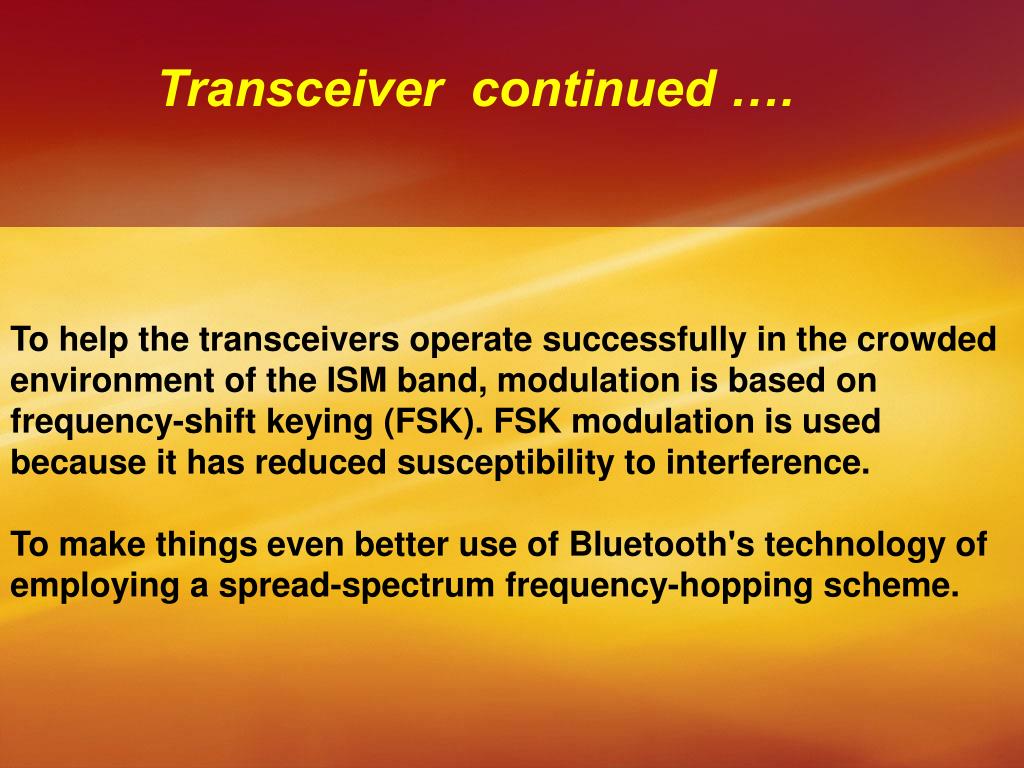 Transceiver continued ….

To help the transceivers operate successfully in the crowded environment of the ISM band, modulation is based on frequency-shift keying (FSK). FSK modulation is used because it has reduced susceptibility to interference.

To make things even better use of Bluetooth's technology of employing a spread-spectrum frequency-hopping scheme.